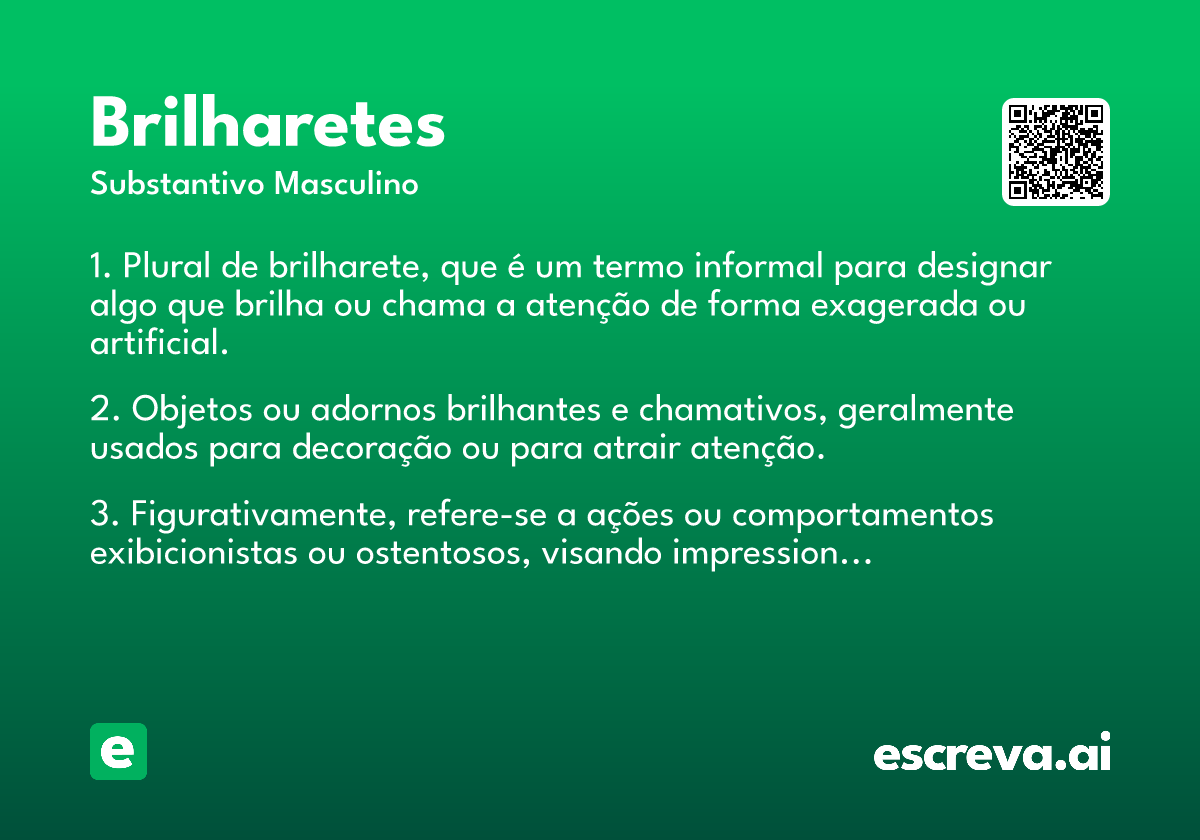 Brilharetes

Substantivo Masculino

1. Plural de brilharete, que é um termo informal para designar algo que brilha ou chama a atenção de forma exagerada ou artificial.

2. Objetos ou adornos brilhantes e chamativos, geralmente usados para decoração ou para atrair atenção.

3. Figurativamente, refere-se a ações ou comportamentos exibicionistas ou ostentosos, visando impression...

e

escreva.ai